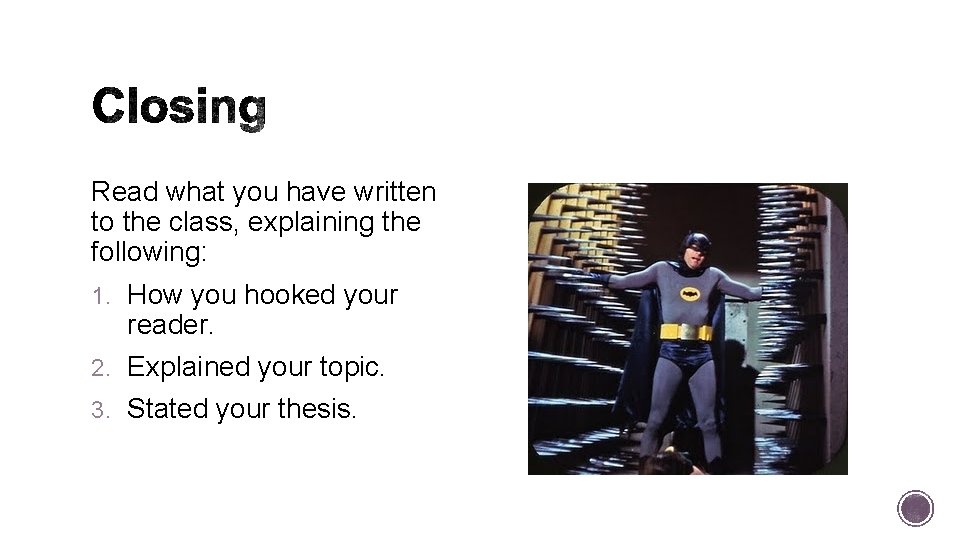 Closing

Read what you have written to the class, explaining the following:

1. How you hooked your reader.
2. Explained your topic.
3. Stated your thesis.